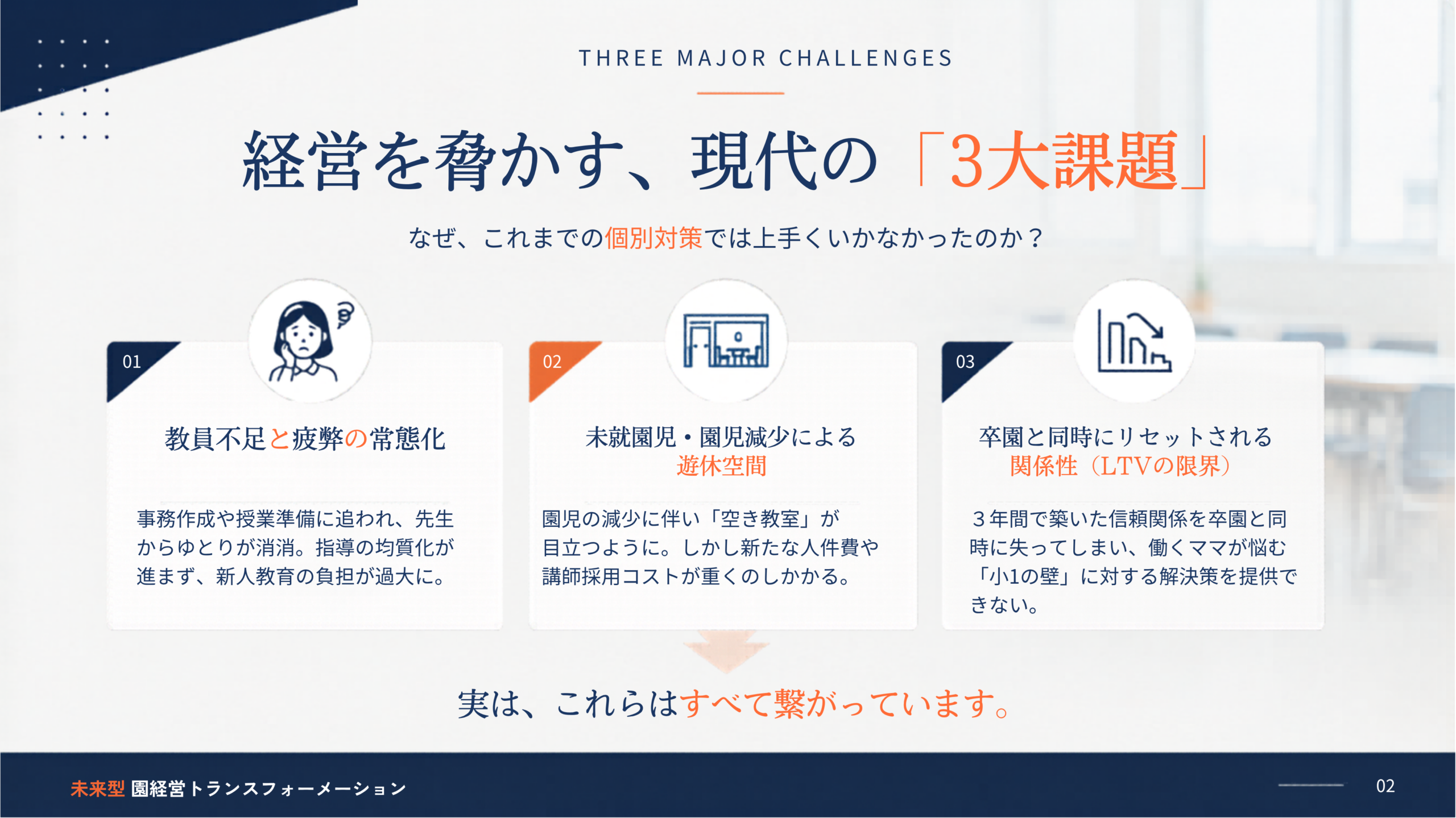 THREE MAJOR CHALLENGES

経営を脅かす、現代の「3大課題」

なぜ、これまでの個別対策では上手くいかなかったのか？

01

教員不足と疲弊の常態化

事務作成や授業準備に追われ、先生からゆとりが消消。指導の均質化が進まず、新人教育の負担が過大に。

02

未就園児・園児減少による遊休空間

園児の減少に伴い「空き教室」が目立つように。しかし新たな人件費や講師採用コストが重くのしかかる。

03

卒園と同時にリセットされる関係性（LTVの限界）

３年間で築いた信頼関係を卒園と同時に失ってしまい、働くママが悩む「小1の壁」に対する解決策を提供できない。

実は、これらはすべて繋がっています。

未来型 園経営トランスフォーメーション

02